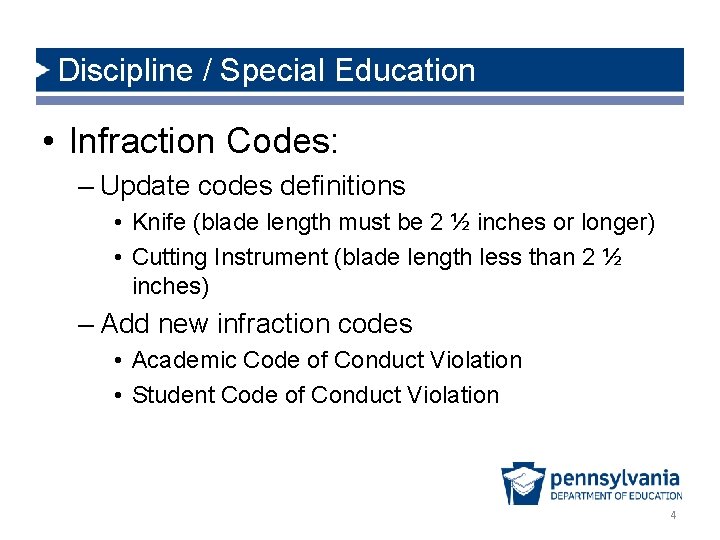 Discipline / Special Education

• Infraction Codes:

– Update codes definitions

• Knife (blade length must be 2 ½ inches or longer)

• Cutting Instrument (blade length less than 2 ½ inches)

– Add new infraction codes

• Academic Code of Conduct Violation

• Student Code of Conduct Violation

pennsylvania
DEPARTMENT OF EDUCATION

4